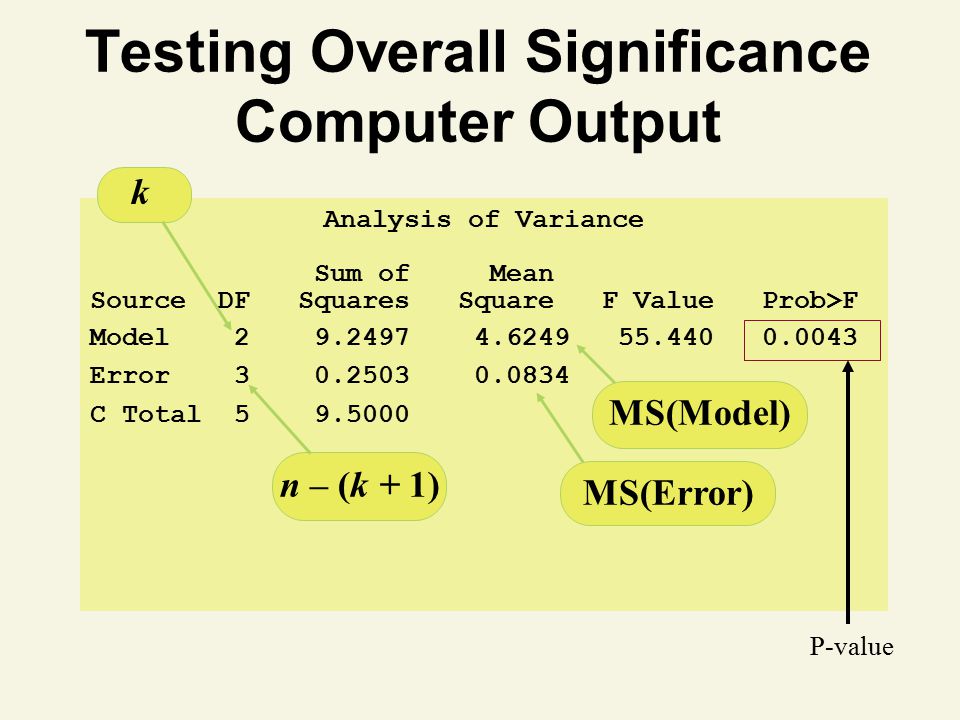 Testing Overall Significance Computer Output

$k$

Analysis of Variance

| Source | DF | Sum of Squares | Mean Square | F Value | Prob>F |
|---|---|---|---|---|---|
| Model | 2 | 9.2497 | 4.6249 | 55.440 | 0.0043 |
| Error | 3 | 0.2503 | 0.0834 | | |
| C Total | 5 | 9.5000 | | | |

MS(Model)

$n - (k + 1)$

MS(Error)

P-value